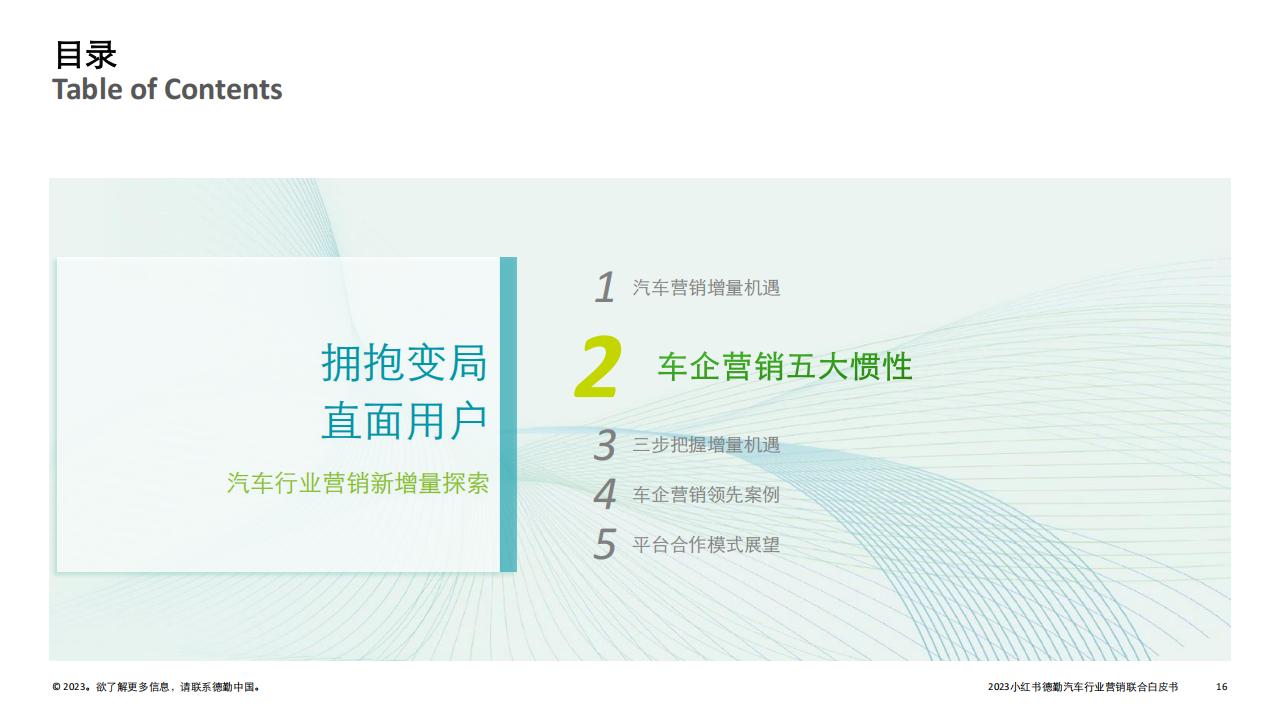 目录
Table of Contents

拥抱变局
直面用户

汽车行业营销新增量探索

1 汽车营销增量机遇

2 车企营销五大惯性

3 三步把握增量机遇

4 车企营销领先案例

5 平台合作模式展望

© 2023。欲了解更多信息，请联系德勤中国。

2023小红书德勤汽车行业营销联合白皮书 16